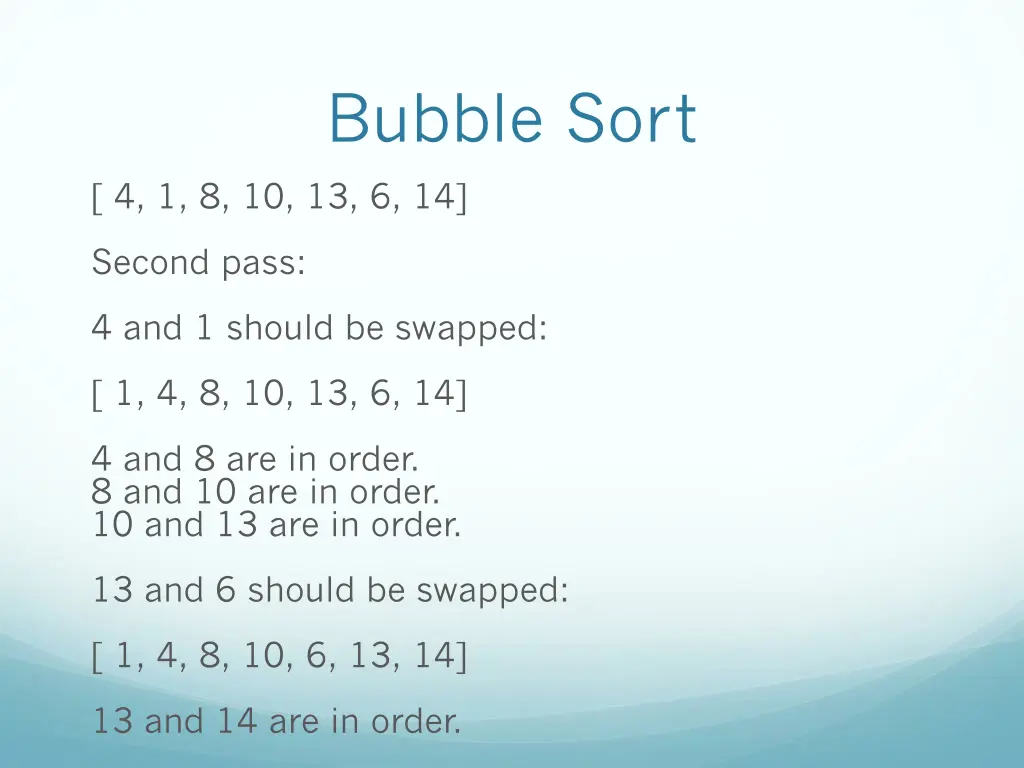 Bubble Sort

[ 4, 1, 8, 10, 13, 6, 14]

Second pass:

4 and 1 should be swapped:

[ 1, 4, 8, 10, 13, 6, 14]

4 and 8 are in order.
8 and 10 are in order.
10 and 13 are in order.

13 and 6 should be swapped:

[ 1, 4, 8, 10, 6, 13, 14]

13 and 14 are in order.